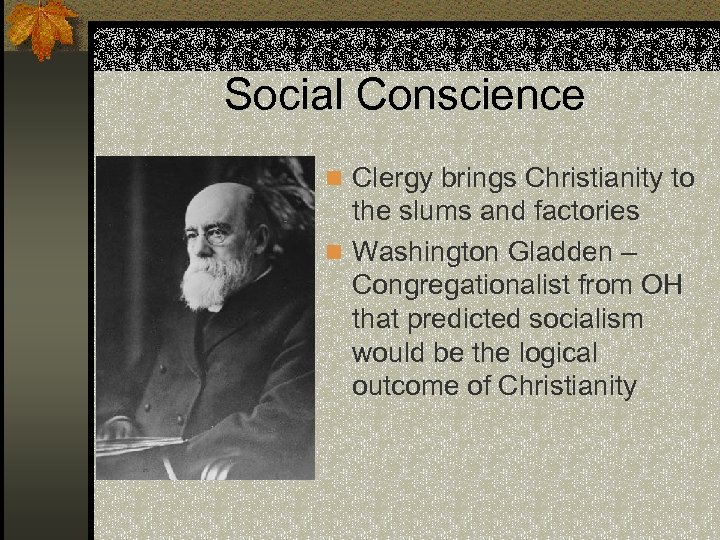 Social Conscience

Clergy brings Christianity to the slums and factories

Washington Gladden – Congregationalist from OH that predicted socialism would be the logical outcome of Christianity